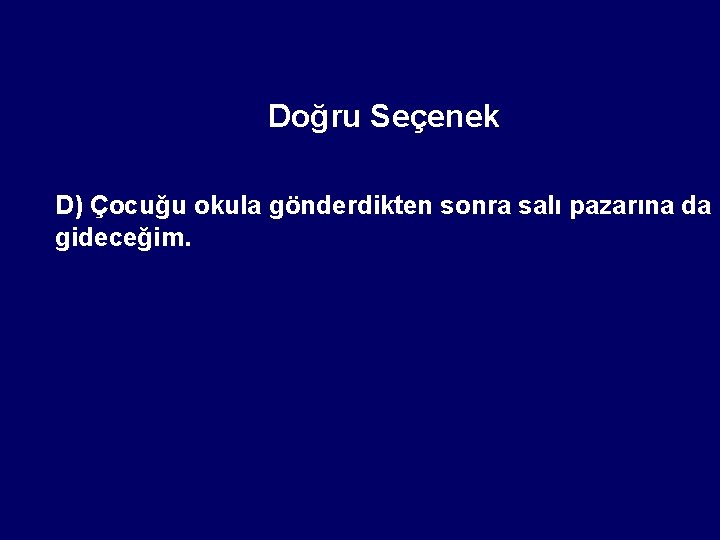 Doğru Seçenek

D) Çocuğu okula gönderdikten sonra salı pazarına da gideceğim.